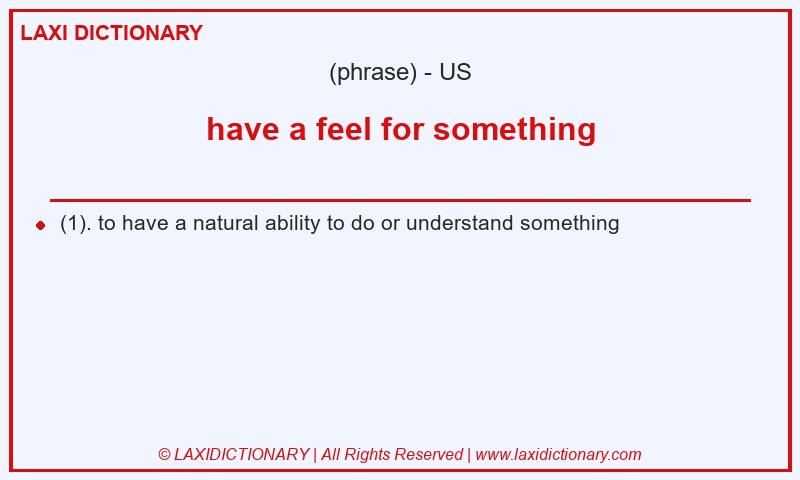 LAXI DICTIONARY

(phrase) - US

have a feel for something

(1). to have a natural ability to do or understand something

© LAXIDICTIONARY | All Rights Reserved | www.laxidictionary.com